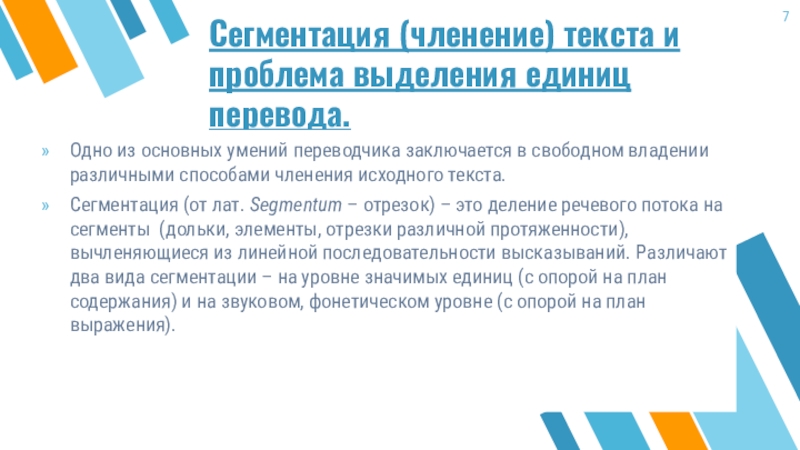 7

Сегментация (членение) текста и проблема выделения единиц перевода.

» Одно из основных умений переводчика заключается в свободном владении различными способами членения исходного текста.

» Сегментация (от лат. Segmentum – отрезок) – это деление речевого потока на сегменты (дольки, элементы, отрезки различной протяженности), вычленяющиеся из линейной последовательности высказываний. Различают два вида сегментации – на уровне значимых единиц (с опорой на план содержания) и на звуковом, фонетическом уровне (с опорой на план выражения).